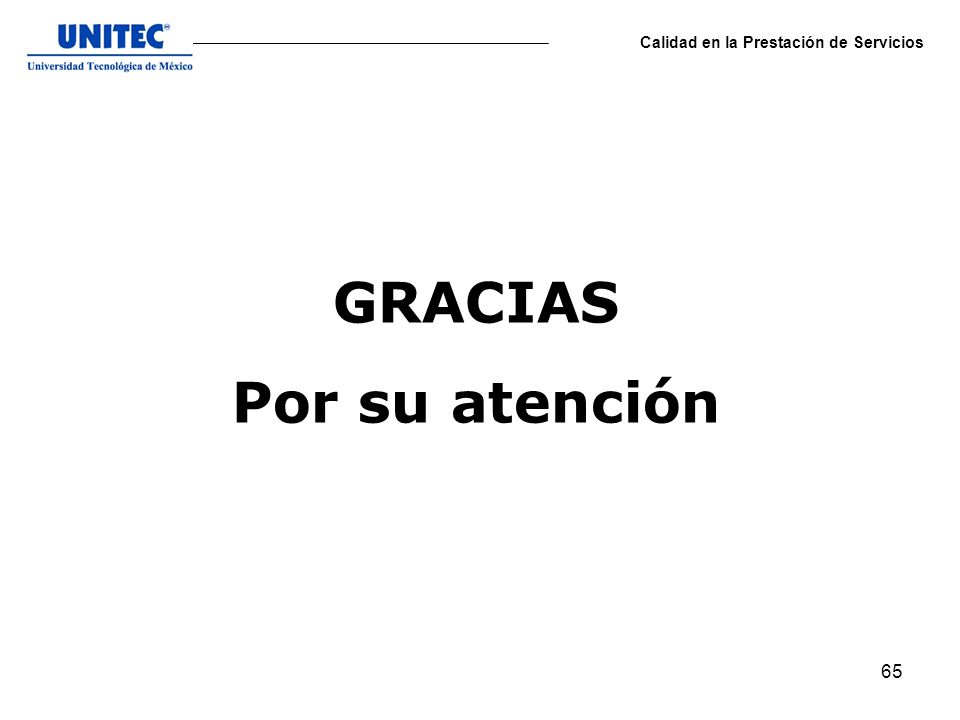 UNITEC®
Universidad Tecnológica de México

Calidad en la Prestación de Servicios

GRACIAS
Por su atención

65